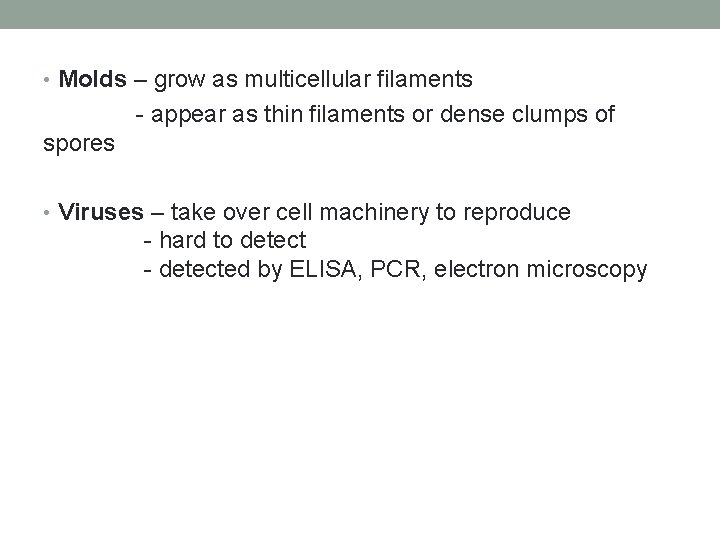 • Molds – grow as multicellular filaments
- appear as thin filaments or dense clumps of spores

• Viruses – take over cell machinery to reproduce
- hard to detect
- detected by ELISA, PCR, electron microscopy